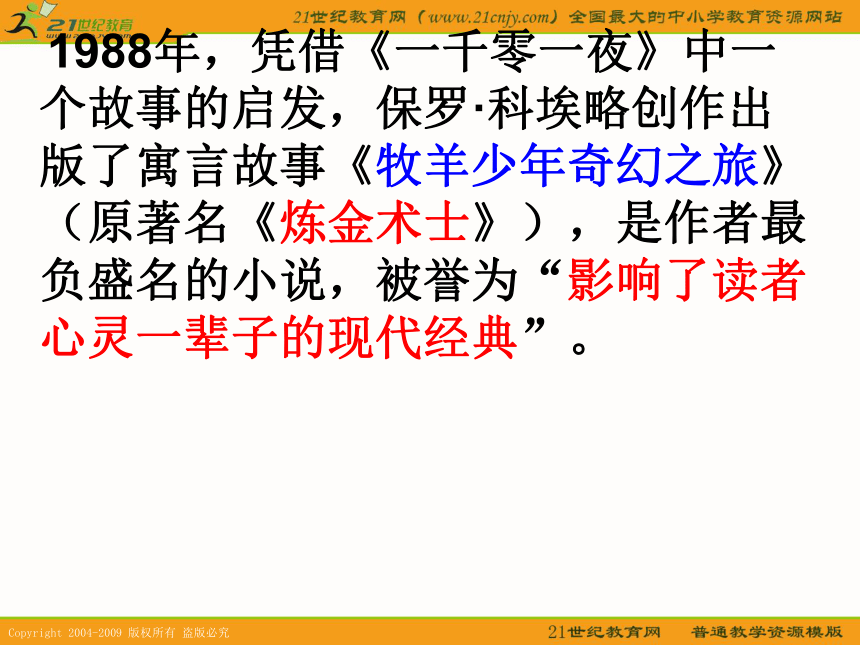 21世纪教育

21世纪教育网（www.21cnjy.com）全国最大的中小学教育资源网站

1988年，凭借《一千零一夜》中一个故事的启发，保罗·科埃略创作出版了寓言故事《牧羊少年奇幻之旅》（原著名《炼金术士》），是作者最负盛名的小说，被誉为“影响了读者心灵一辈子的现代经典”。

Copyright 2004-2009 版权所有 盗版必究

21世纪教育网　普通教学资源模版